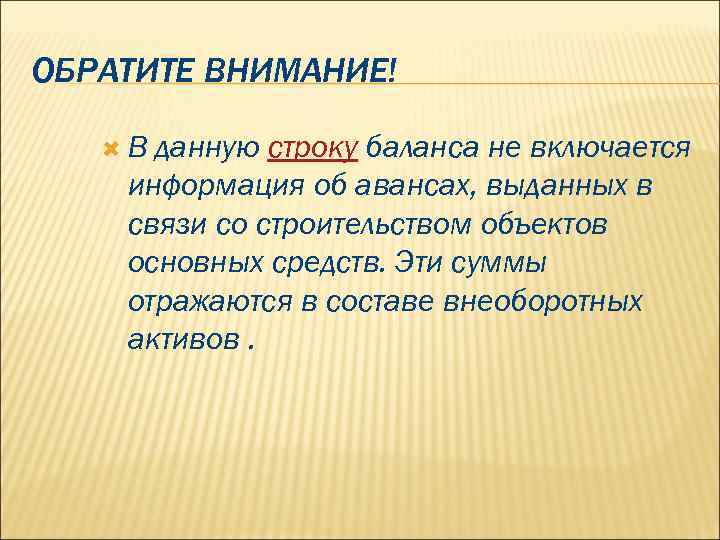 ОБРАТИТЕ ВНИМАНИЕ!

В данную строку баланса не включается информация об авансах, выданных в связи со строительством объектов основных средств. Эти суммы отражаются в составе внеоборотных активов .